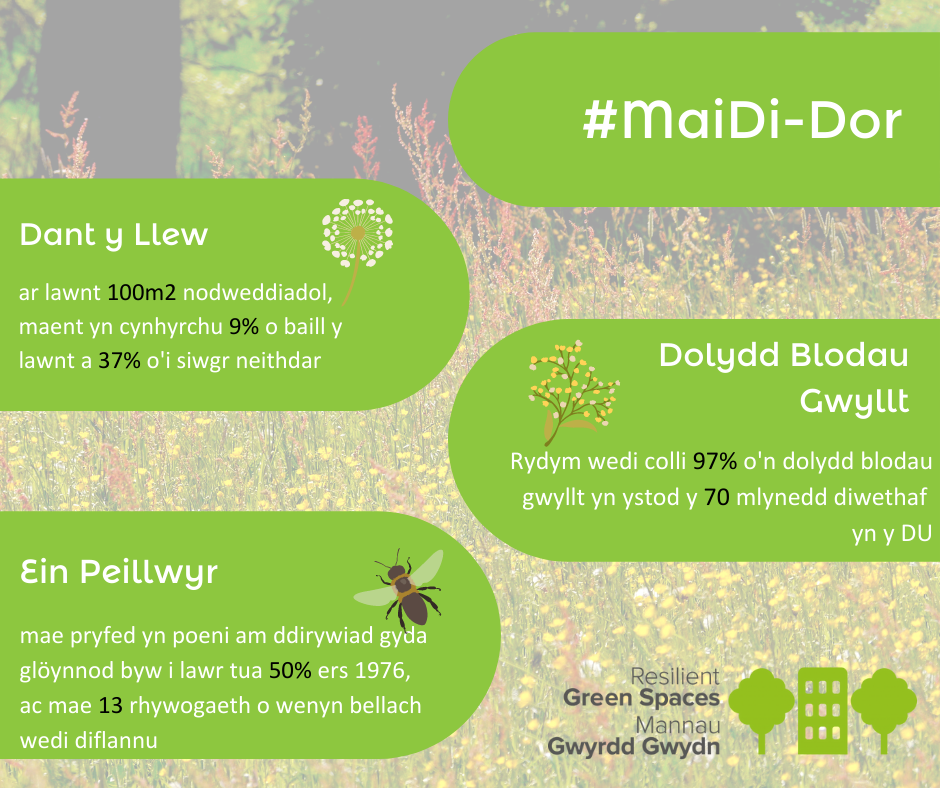 #MaiDi-Dor

Dant y Llew

ar lawnt 100m2 nodweddiadol, maent yn cynhyrchu 9% o baill y lawnt a 37% o'i siwgr neithdar

Dolydd Blodau Gwyllt

Rydym wedi colli 97% o'n dolydd blodau gwyllt yn ystod y 70 mlynedd diwethaf yn y DU

Ein Peillwyr

mae pryfed yn poeni am ddirywiad gyda glöynnod byw i lawr tua 50% ers 1976, ac mae 13 rhywogaeth o wenyn bellach wedi diflannu

Resilient
Green Spaces
Mannau
Gwyrdd Gwydn